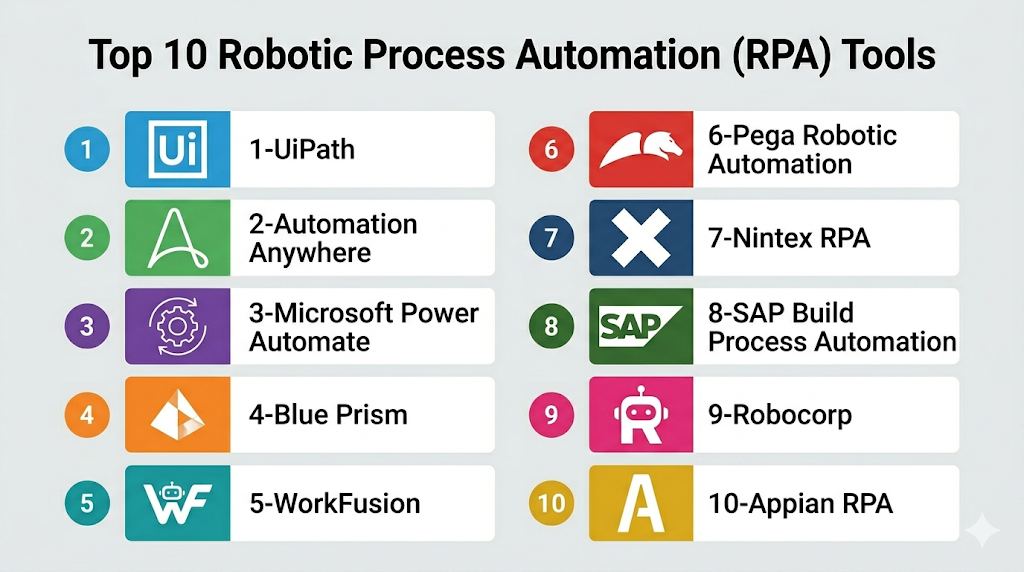 Top 10 Robotic Process Automation (RPA) Tools

1 Ui 1-UiPath

2 2-Automation Anywhere

3 3-Microsoft Power Automate

4 4-Blue Prism

5 WF 5-WorkFusion

6 6-Pega Robotic Automation

7 7-Nintex RPA

8 SAP 8-SAP Build Process Automation

9 R 9-Robocorp

10 A 10-Appian RPA